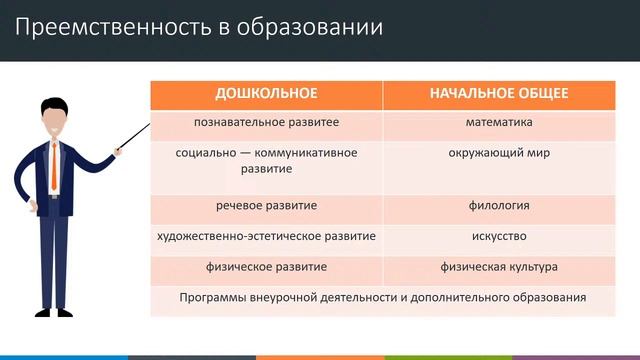 Преемственность в образовании

| ДОШКОЛЬНОЕ | НАЧАЛЬНОЕ ОБЩЕЕ |
|---|---|
| познавательное развитее | математика |
| социально — коммуникативное развитие | окружающий мир |
| речевое развитие | филология |
| художественно-эстетическое развитие | искусство |
| физическое развитие | физическая культура |
| Программы внеурочной деятельности и дополнительного образования | |